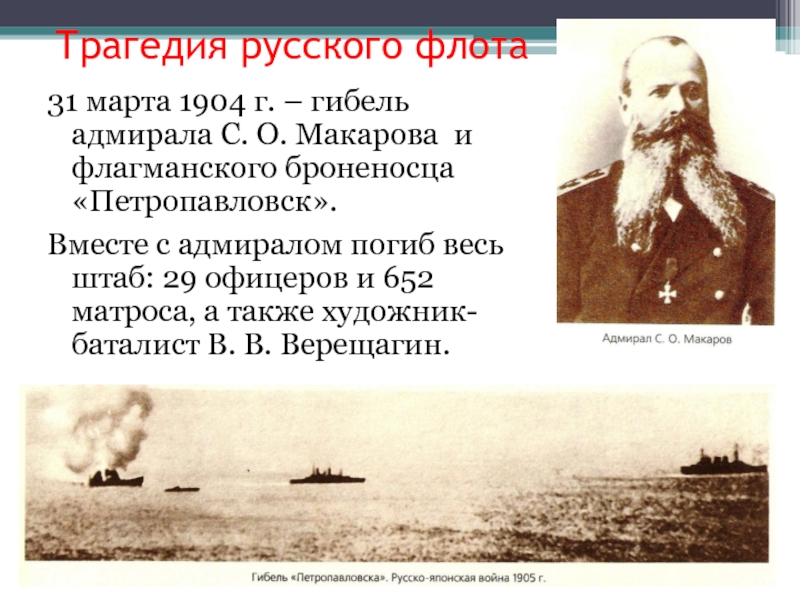 Трагедия русского флота

31 марта 1904 г. – гибель адмирала С. О. Макарова и флагманского броненосца «Петропавловск».

Вместе с адмиралом погиб весь штаб: 29 офицеров и 652 матроса, а также художник-баталист В. В. Верещагин.

Адмирал С. О. Макаров

Гибель «Петропавловска». Русско-японская война 1905 г.